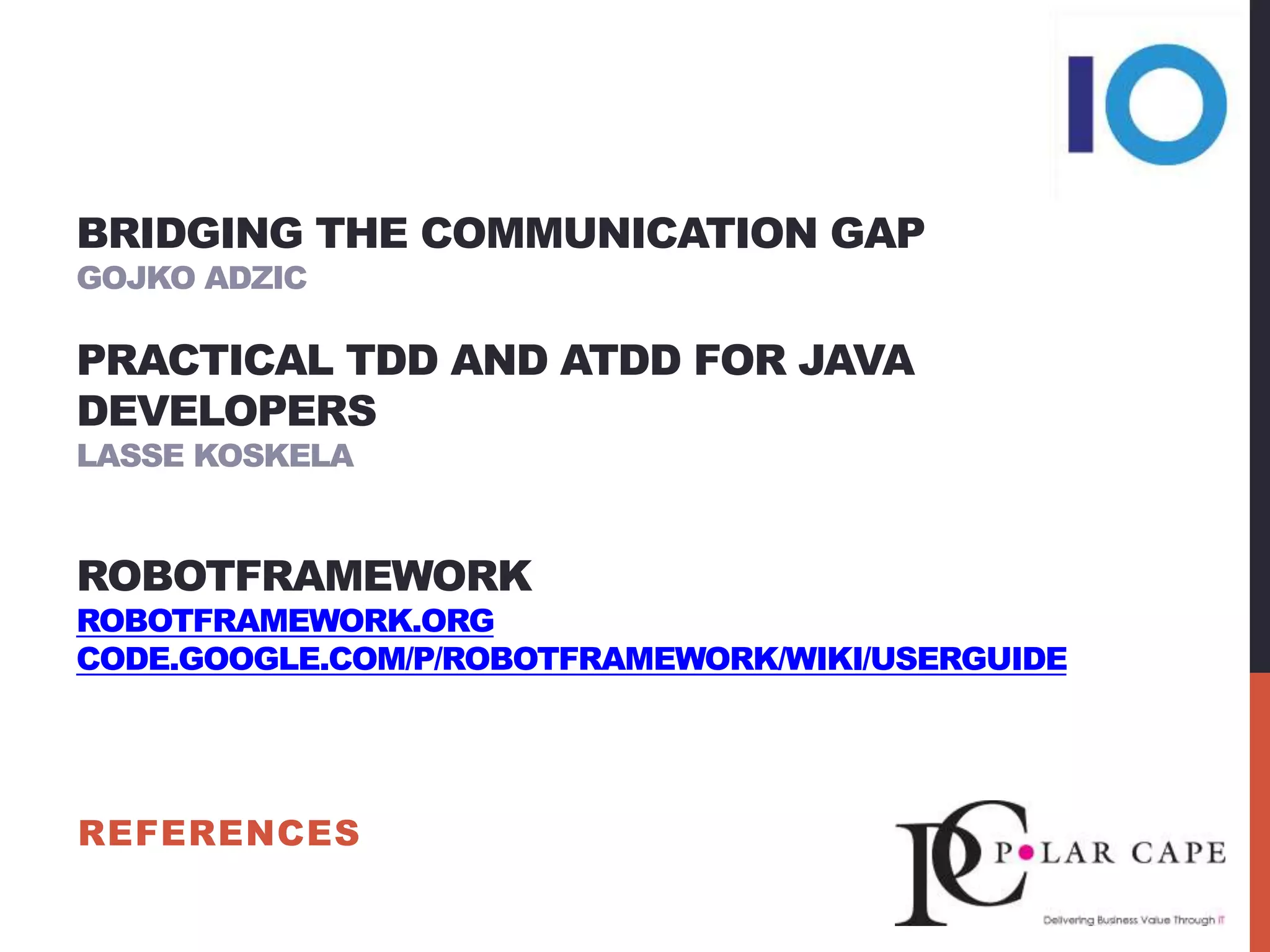 IO

BRIDGING THE COMMUNICATION GAP
GOJKO ADZIC

PRACTICAL TDD AND ATDD FOR JAVA DEVELOPERS
LASSE KOSKELA

ROBOTFRAMEWORK
ROBOTFRAMEWORK.ORG
CODE.GOOGLE.COM/P/ROBOTFRAMEWORK/WIKI/USERGUIDE

REFERENCES

PC POLAR CAPE
Delivering Business Value Through IT